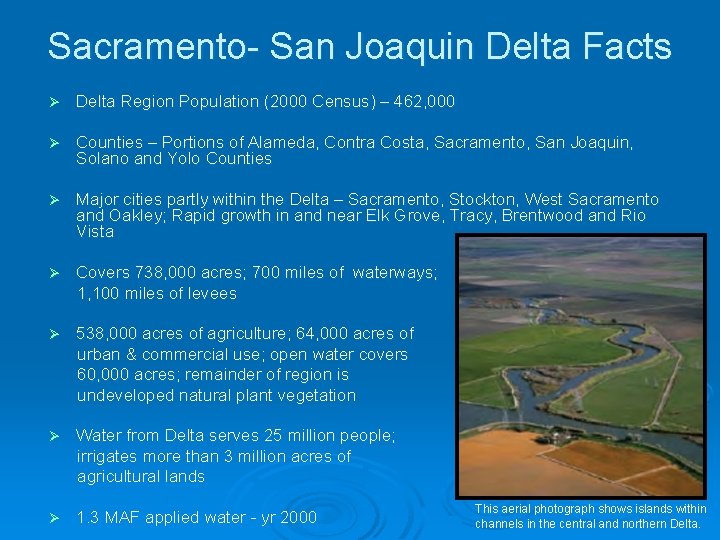 Sacramento- San Joaquin Delta Facts

➢ Delta Region Population (2000 Census) – 462,000

➢ Counties – Portions of Alameda, Contra Costa, Sacramento, San Joaquin, Solano and Yolo Counties

➢ Major cities partly within the Delta – Sacramento, Stockton, West Sacramento and Oakley; Rapid growth in and near Elk Grove, Tracy, Brentwood and Rio Vista

➢ Covers 738,000 acres; 700 miles of waterways; 1,100 miles of levees

➢ 538,000 acres of agriculture; 64,000 acres of urban & commercial use; open water covers 60,000 acres; remainder of region is undeveloped natural plant vegetation

➢ Water from Delta serves 25 million people; irrigates more than 3 million acres of agricultural lands

➢ 1.3 MAF applied water - yr 2000

This aerial photograph shows islands within channels in the central and northern Delta.